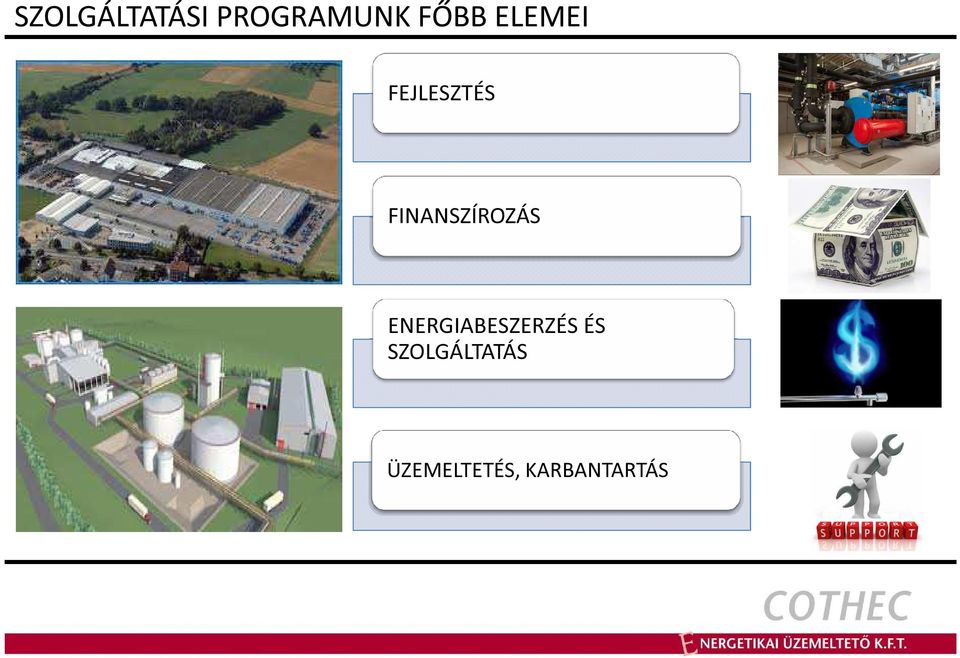 SZOLGÁLTATÁSI PROGRAMUNK FŐBB ELEMEI

FEJLESZTÉS

FINANSZÍROZÁS

ENERGIABESZERZÉS ÉS SZOLGÁLTATÁS

ÜZEMELTETÉS, KARBANTARTÁS

SUPPORT

COTHEC

ENERGETIKAI ÜZEMELTETŐ K.F.T.